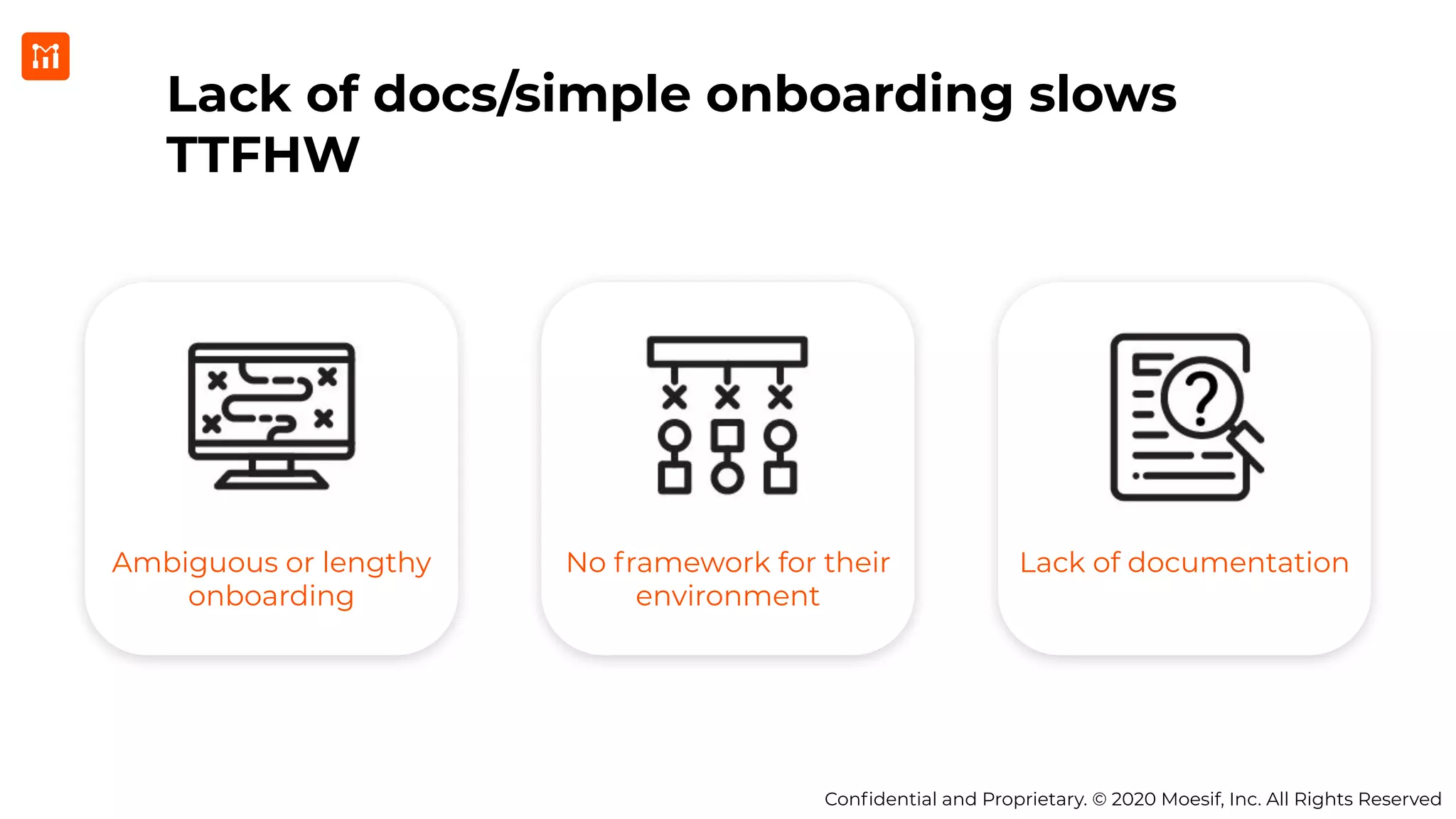 Lack of docs/simple onboarding slows TTFHW

Ambiguous or lengthy onboarding

No framework for their environment

Lack of documentation

Confidential and Proprietary. © 2020 Moesif, Inc. All Rights Reserved